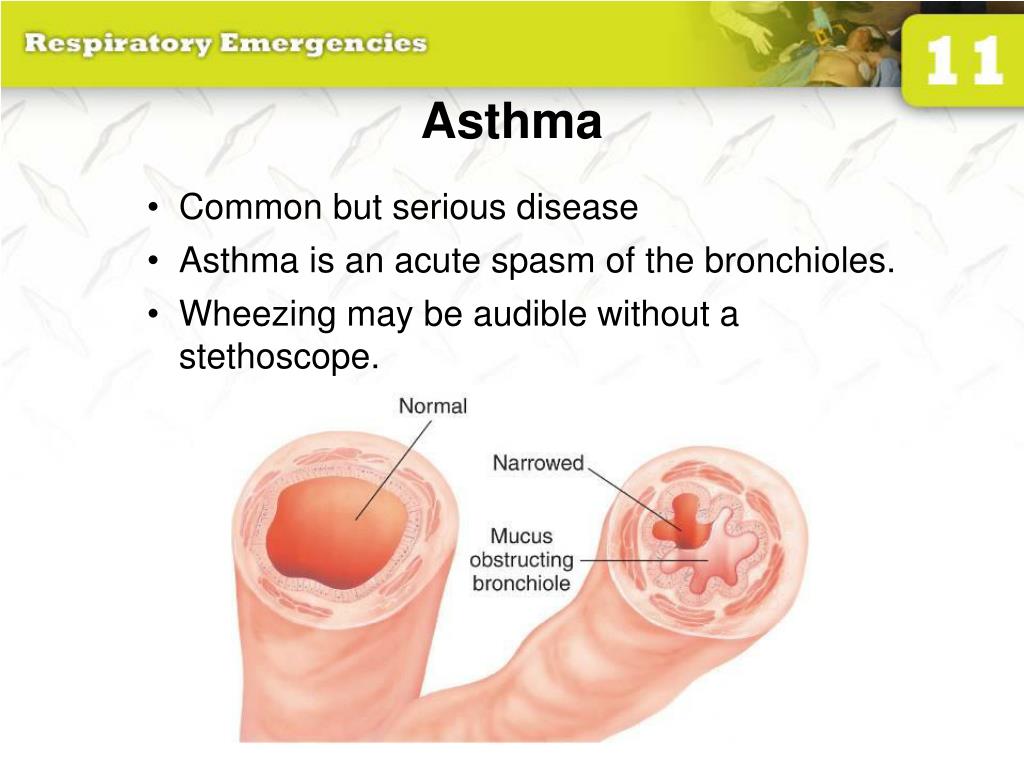 Respiratory Emergencies

11

Asthma

• Common but serious disease
• Asthma is an acute spasm of the bronchioles.
• Wheezing may be audible without a stethoscope.

Normal

Narrowed

Mucus obstructing bronchiole